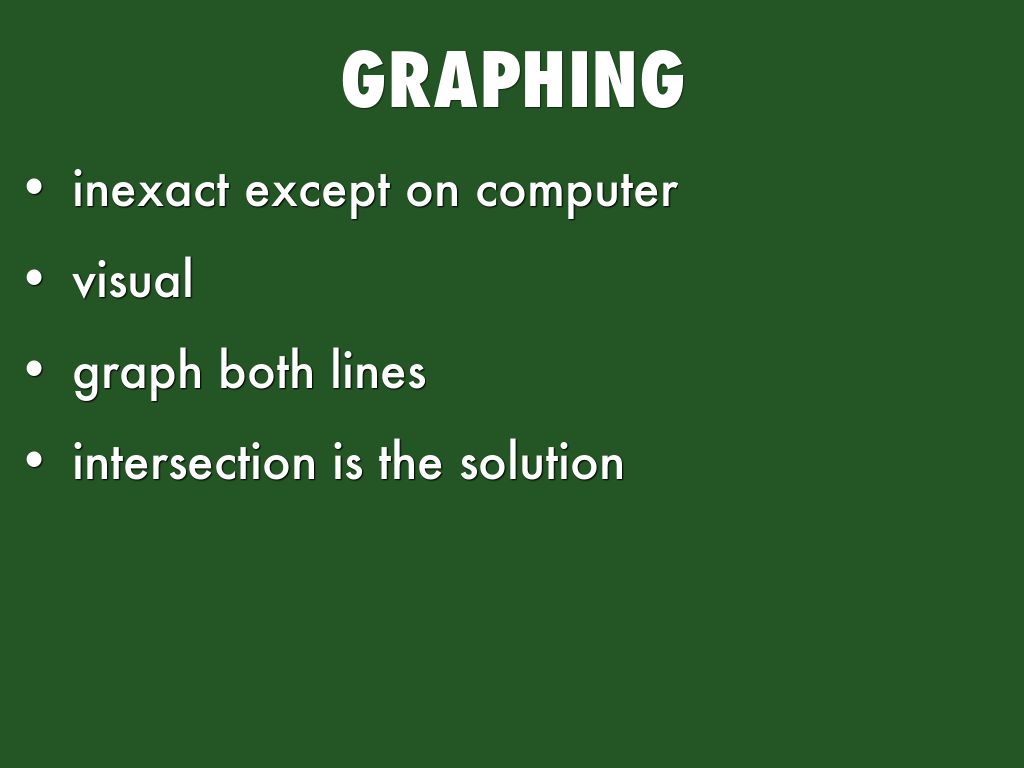 GRAPHING

• inexact except on computer
• visual
• graph both lines
• intersection is the solution